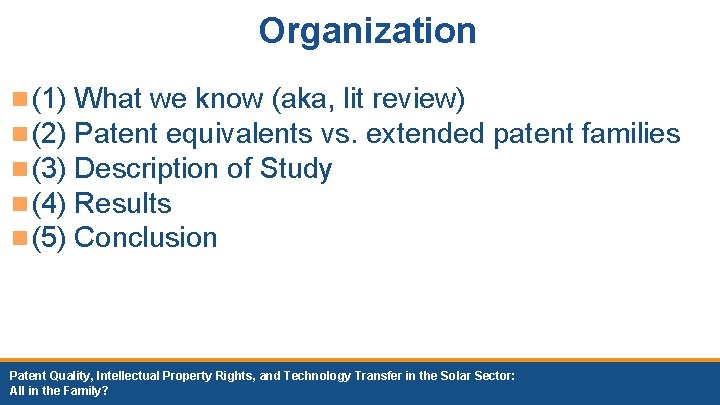 Organization

(1) What we know (aka, lit review)
(2) Patent equivalents vs. extended patent families
(3) Description of Study
(4) Results
(5) Conclusion

Patent Quality, Intellectual Property Rights, and Technology Transfer in the Solar Sector: All in the Family?